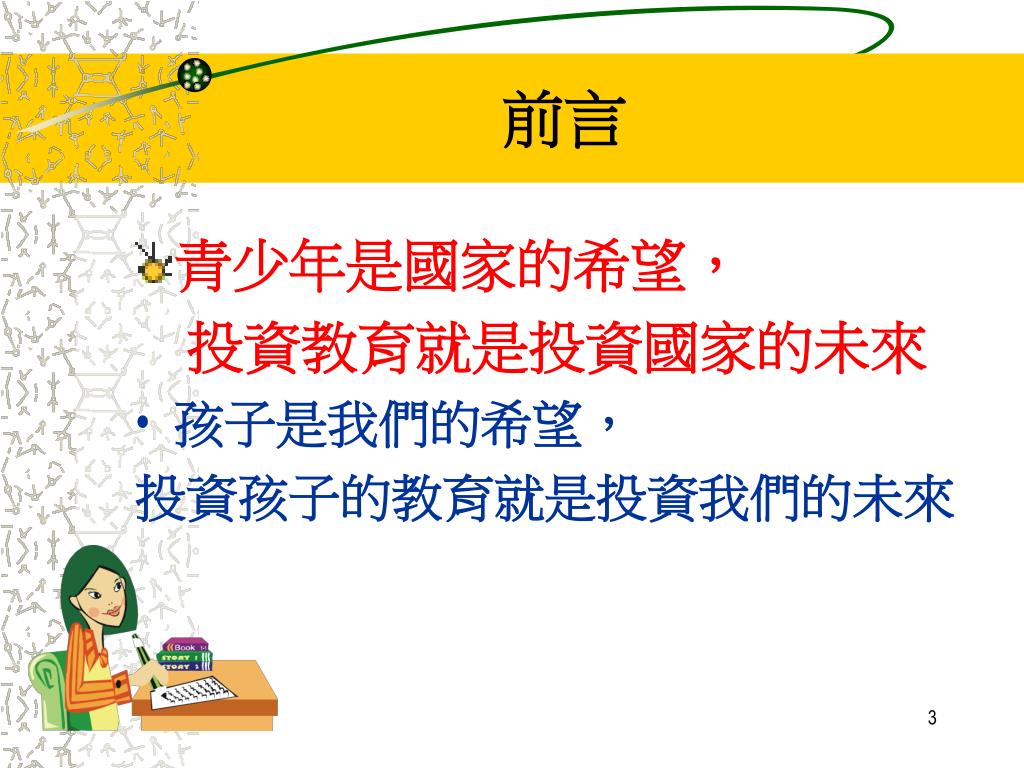 前言

青少年是國家的希望，
投資教育就是投資國家的未來

• 孩子是我們的希望，
投資孩子的教育就是投資我們的未來

Book
STORY
STORY

3